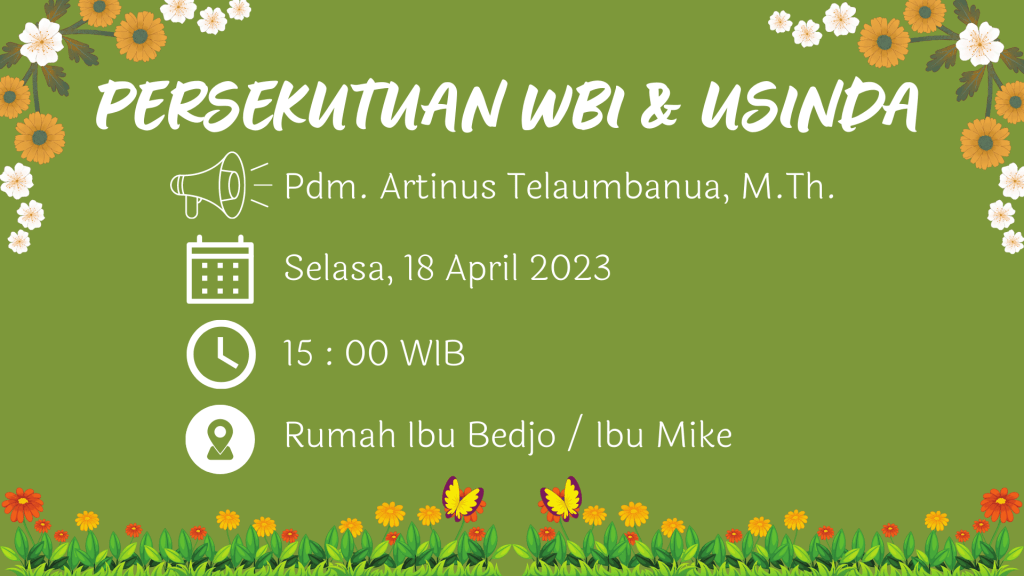 PERSEKUTUAN WBI & USINDA

Pdm. Artinus Telaumbanua, M.Th.

Selasa, 18 April 2023

15 : 00 WIB

Rumah Ibu Bedjo / Ibu Mike